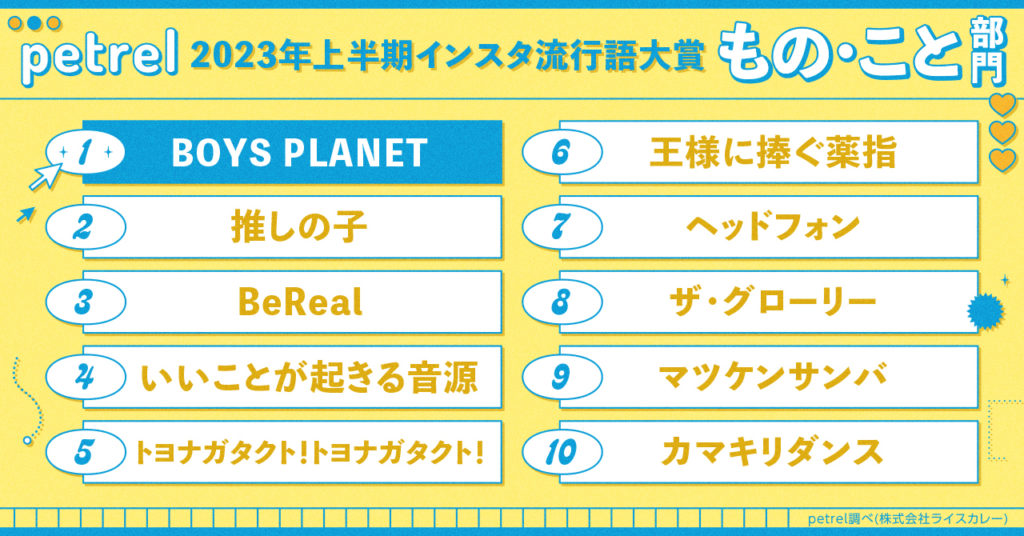 petrel 2023年上半期インスタ流行語大賞 もの・こと部門

1 BOYS PLANET

2 推しの子

3 BeReal

4 いいことが起きる音源

5 トヨナガタクト!トヨナガタクト!

6 王様に捧ぐ薬指

7 ヘッドフォン

8 ザ・グローリー

9 マツケンサンバ

10 カマキリダンス

petrel調べ(株式会社ライスカレー)